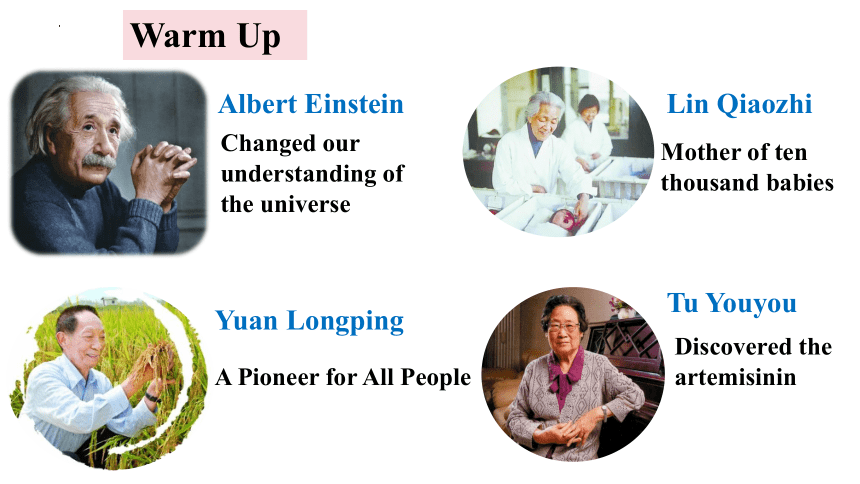 Warm Up

Albert Einstein

Changed our understanding of the universe

Lin Qiaozhi

Mother of ten thousand babies

Yuan Longping

A Pioneer for All People

Tu Youyou

Discovered the artemisinin